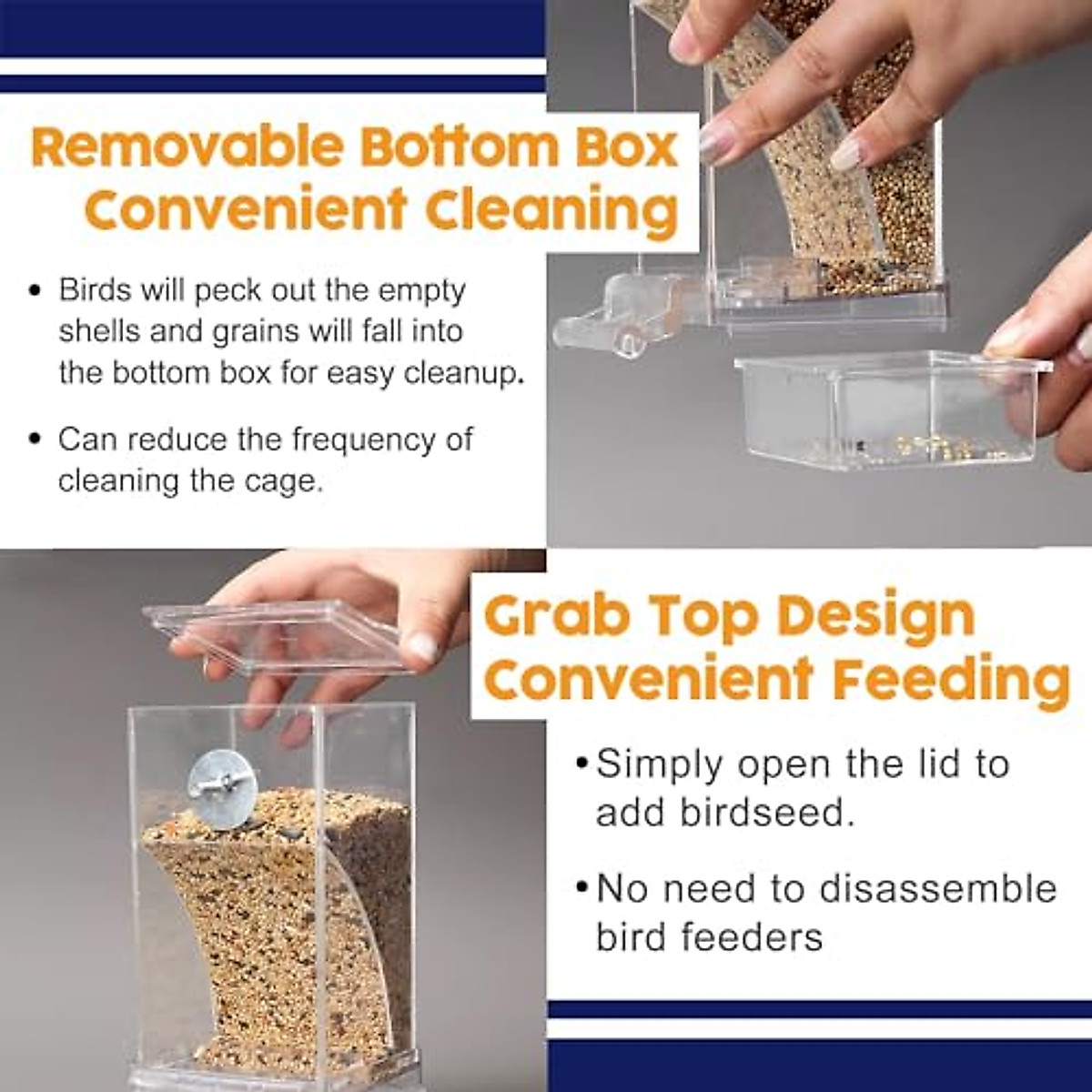 Removable Bottom Box
Convenient Cleaning

• Birds will peck out the empty shells and grains will fall into the bottom box for easy cleanup.

• Can reduce the frequency of cleaning the cage.

Grab Top Design
Convenient Feeding

• Simply open the lid to add birdseed.

• No need to disassemble bird feeders